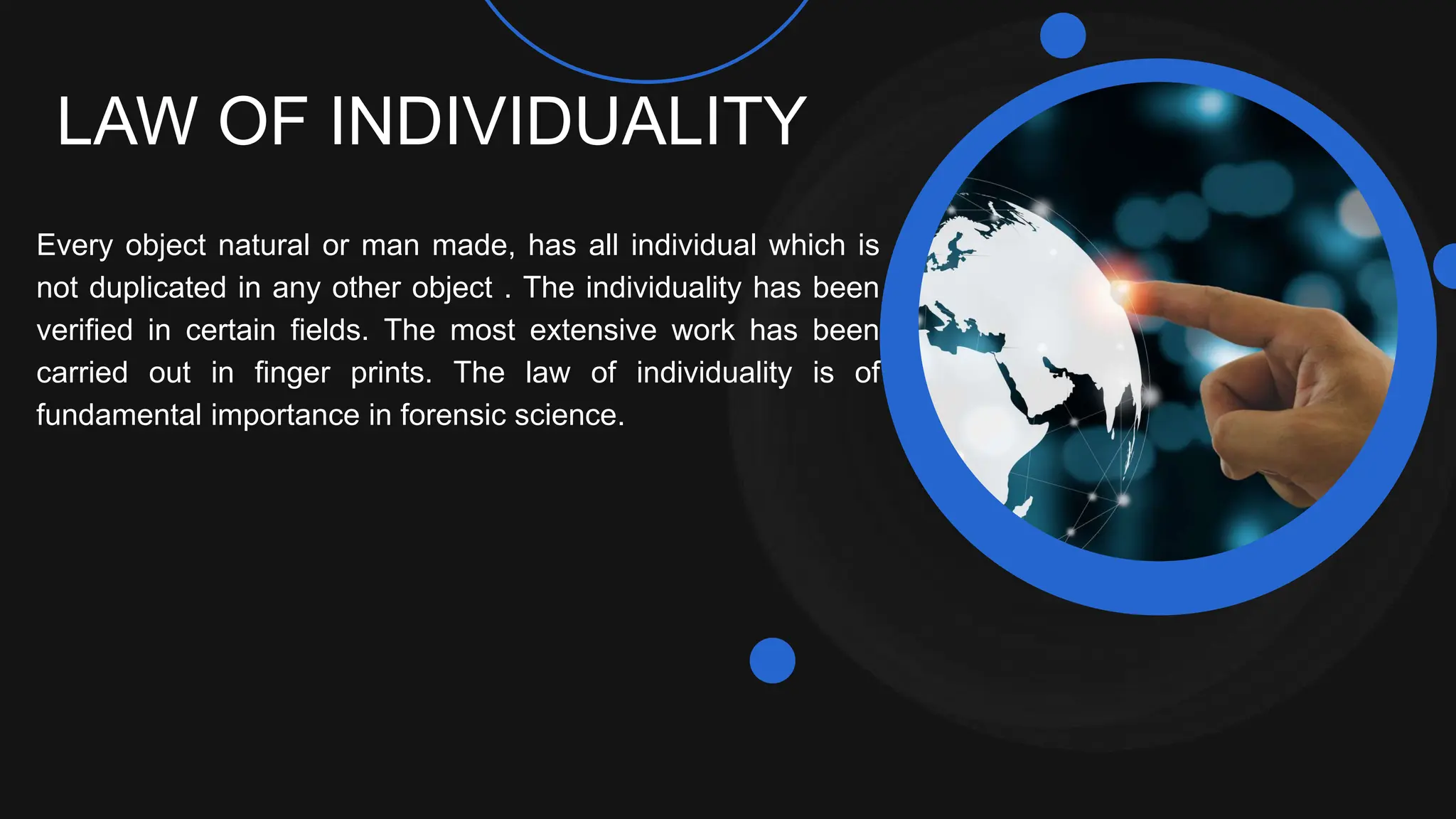 LAW OF INDIVIDUALITY

Every object natural or man made, has all individual which is not duplicated in any other object . The individuality has been verified in certain fields. The most extensive work has been carried out in finger prints. The law of individuality is of fundamental importance in forensic science.